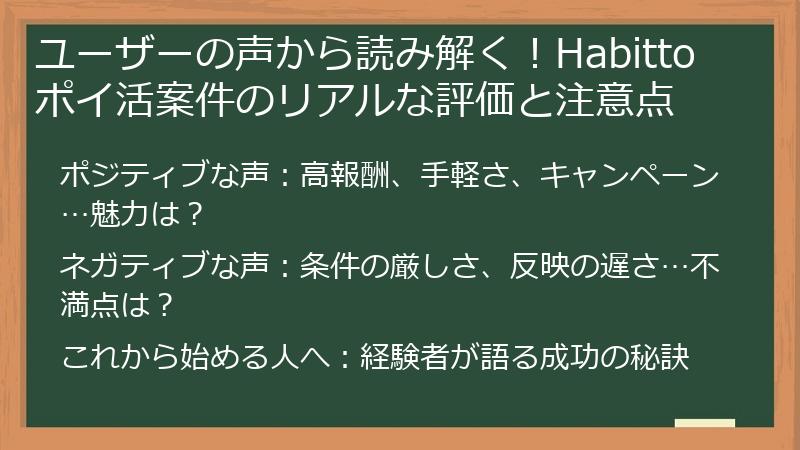 ユーザーの声から読み解く！Habitto ポイ活案件のリアルな評価と注意点

ポジティブな声：高報酬、手軽さ、キャンペーン…魅力は？

ネガティブな声：条件の厳しさ、反映の遅さ…不満点は？

これから始める人へ：経験者が語る成功の秘訣